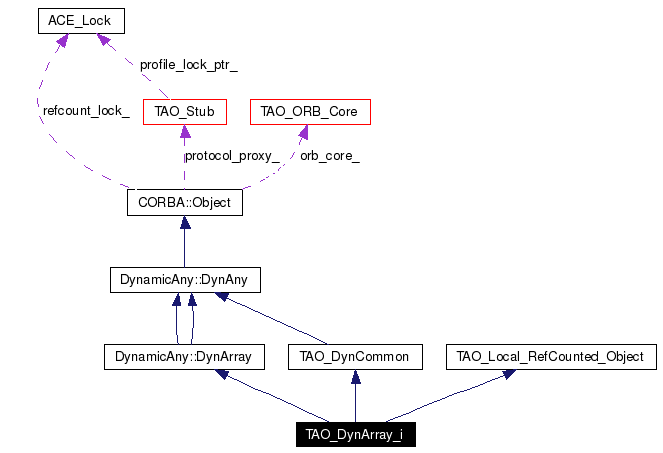 ACE_Lock

profile_lock_ptr_

refcount_lock_

TAO_Stub

TAO_ORB_Core

protocol_proxy_

orb_core_

CORBA::Object

DynamicAny::DynAny

DynamicAny::DynArray

TAO_DynCommon

TAO_Local_RefCounted_Object

TAO_DynArray_i